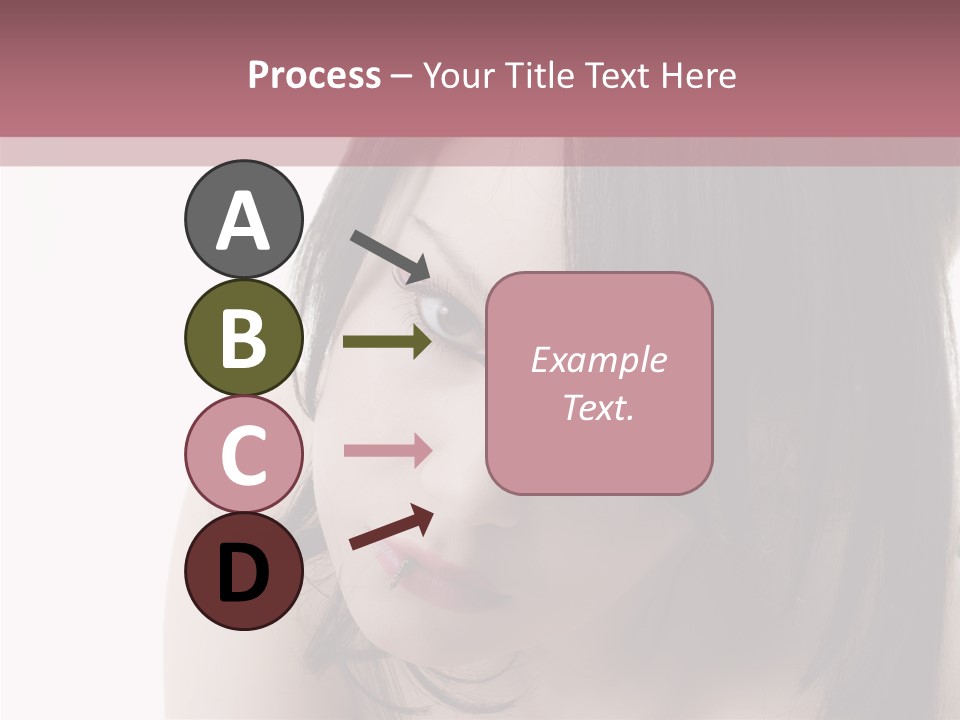 Process – Your Title Text Here

A

B

C

D

Example Text.